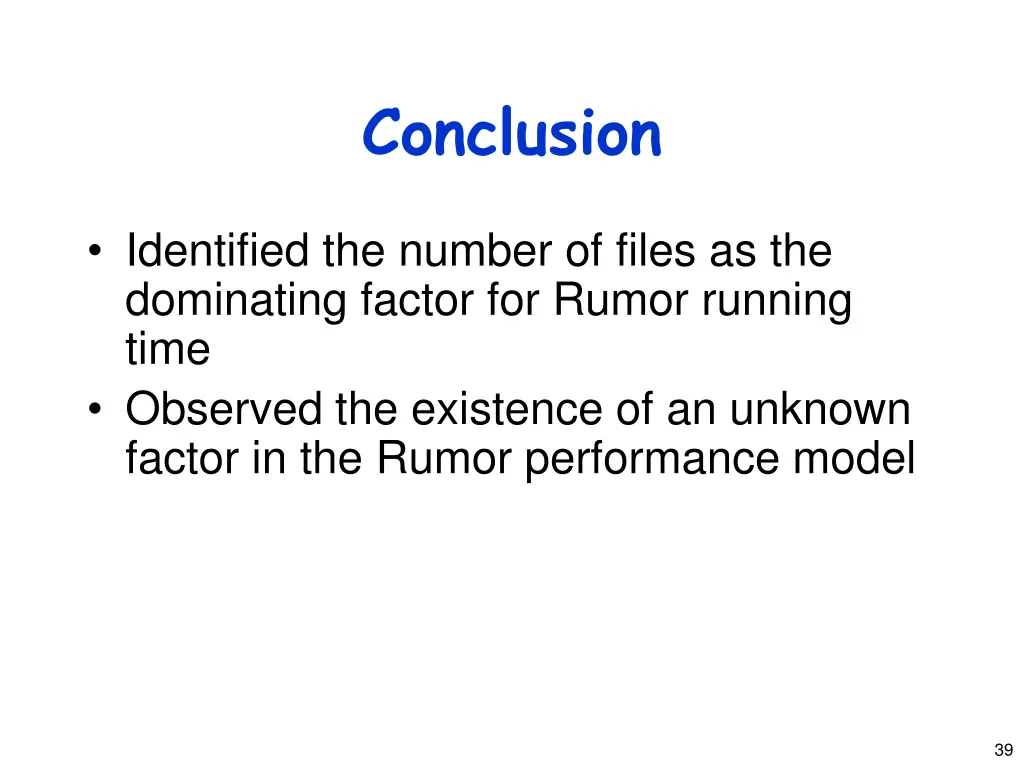 Conclusion

• Identified the number of files as the dominating factor for Rumor running time
• Observed the existence of an unknown factor in the Rumor performance model

39